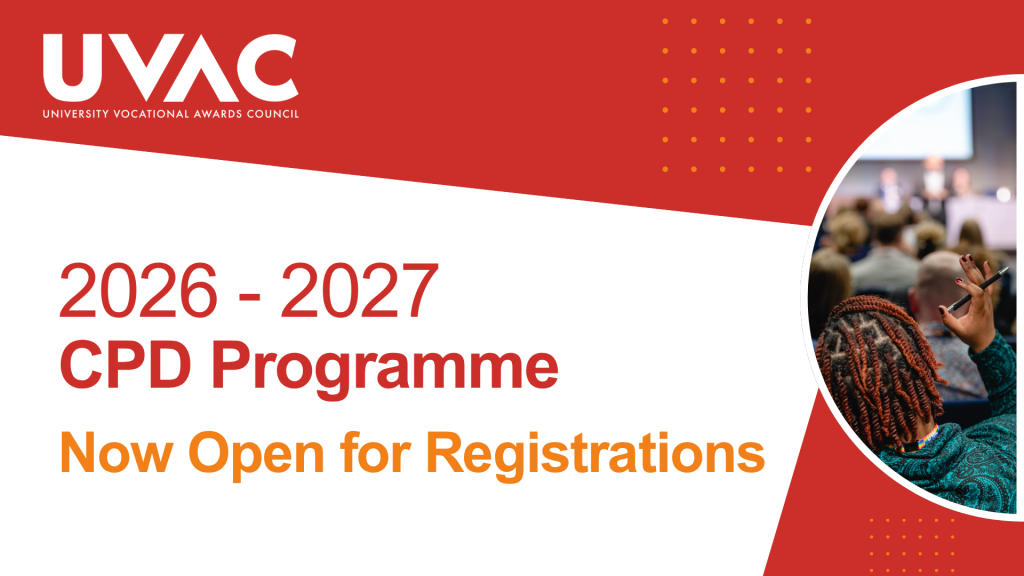 UVAC
UNIVERSITY VOCATIONAL AWARDS COUNCIL

2026 - 2027
CPD Programme
Now Open for Registrations